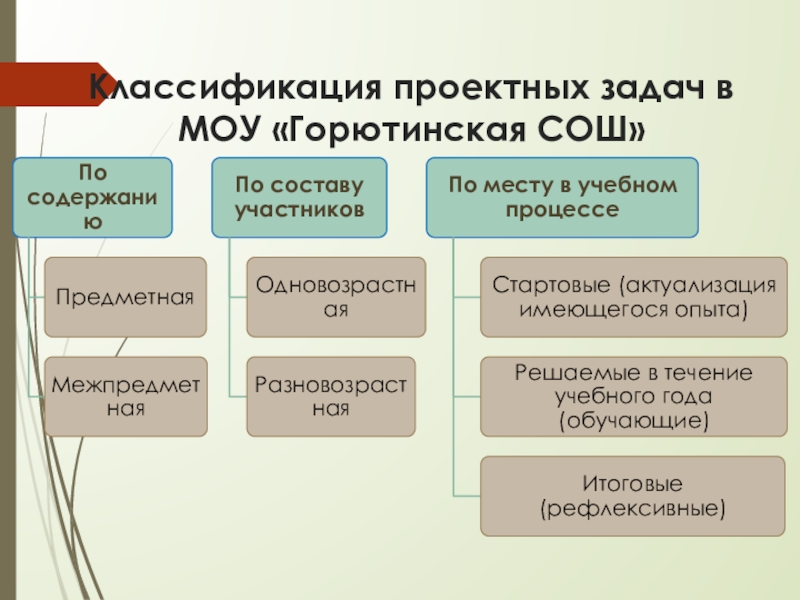 Классификация проектных задач в МОУ «Горютинская СОШ»

По содержанию

Предметная

Межпредметная

По составу участников

Одновозрастная

Разновозрастная

По месту в учебном процессе

Стартовые (актуализация имеющегося опыта)

Решаемые в течение учебного года (обучающие)

Итоговые (рефлексивные)